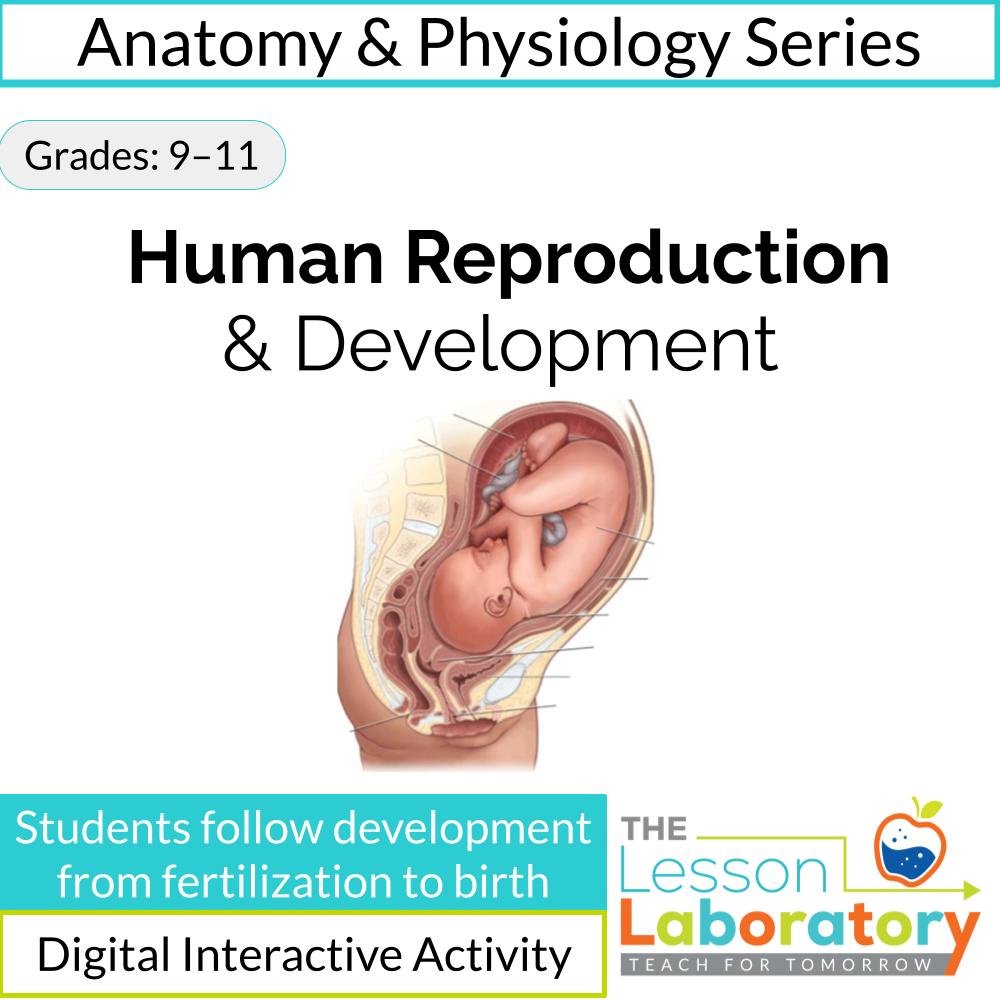 Anatomy & Physiology Series

Grades: 9–11

Human Reproduction
& Development

Students follow development from fertilization to birth

Digital Interactive Activity

THE
Lesson
Laboratory
TEACH FOR TOMORROW